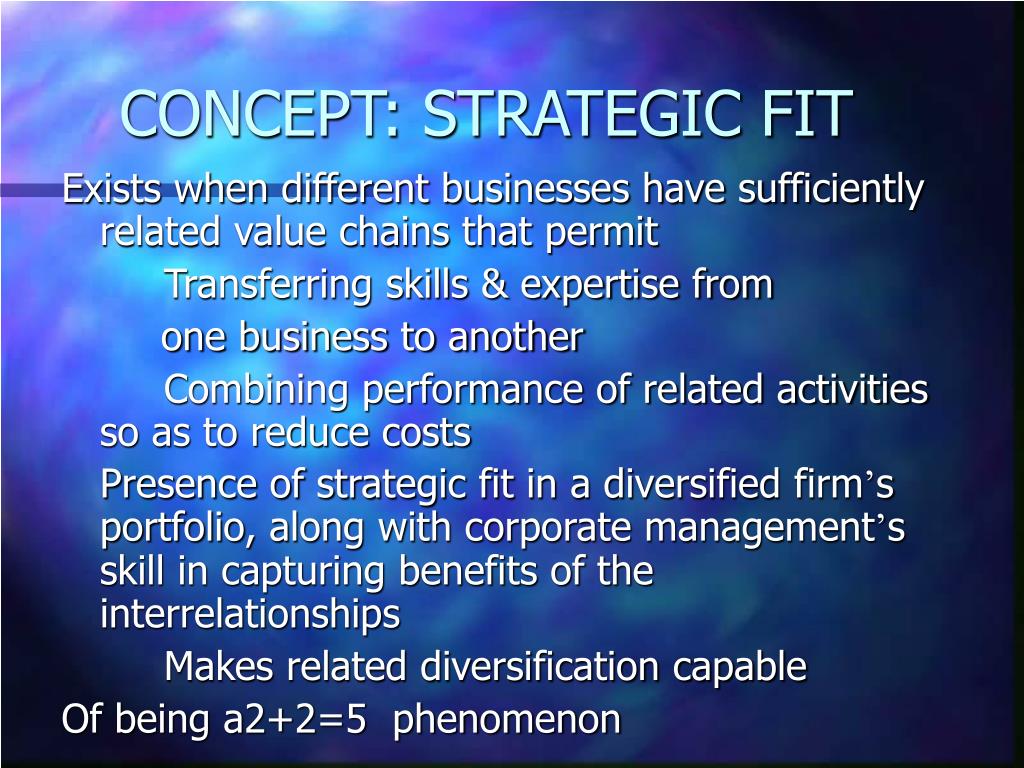 CONCEPT: STRATEGIC FIT

Exists when different businesses have sufficiently related value chains that permit

Transferring skills & expertise from

one business to another

Combining performance of related activities so as to reduce costs

Presence of strategic fit in a diversified firm’s portfolio, along with corporate management’s skill in capturing benefits of the interrelationships

Makes related diversification capable

Of being a2+2=5 phenomenon